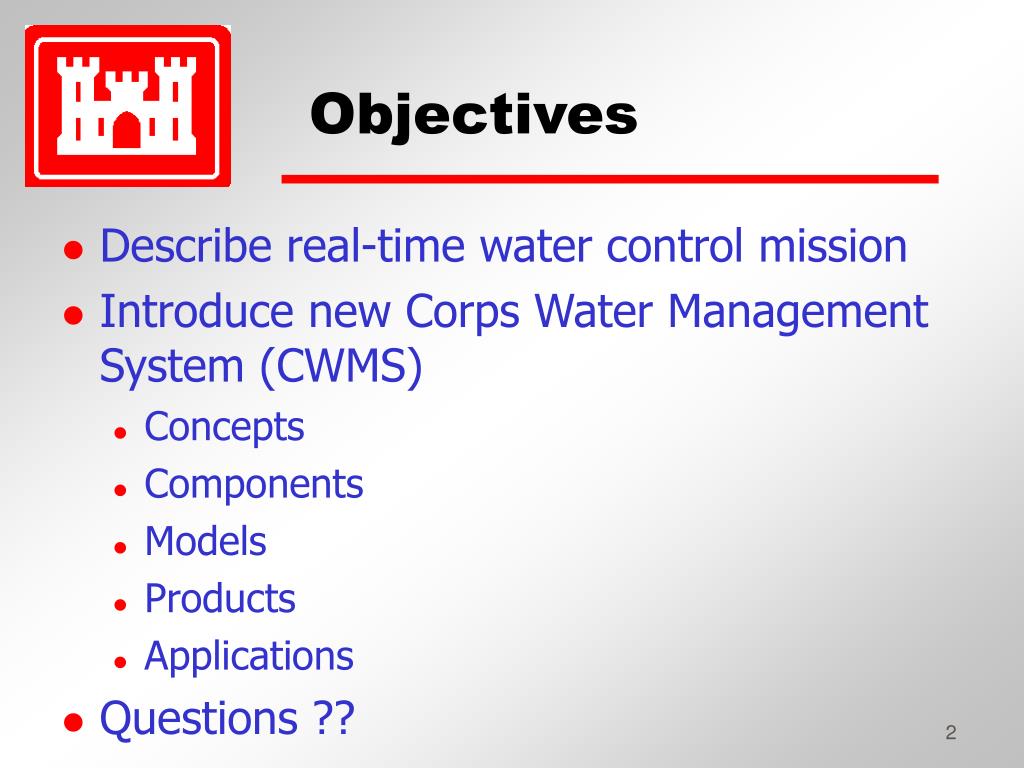 Objectives

- Describe real-time water control mission
- Introduce new Corps Water Management System (CWMS)
  - Concepts
  - Components
  - Models
  - Products
  - Applications
- Questions ??

2